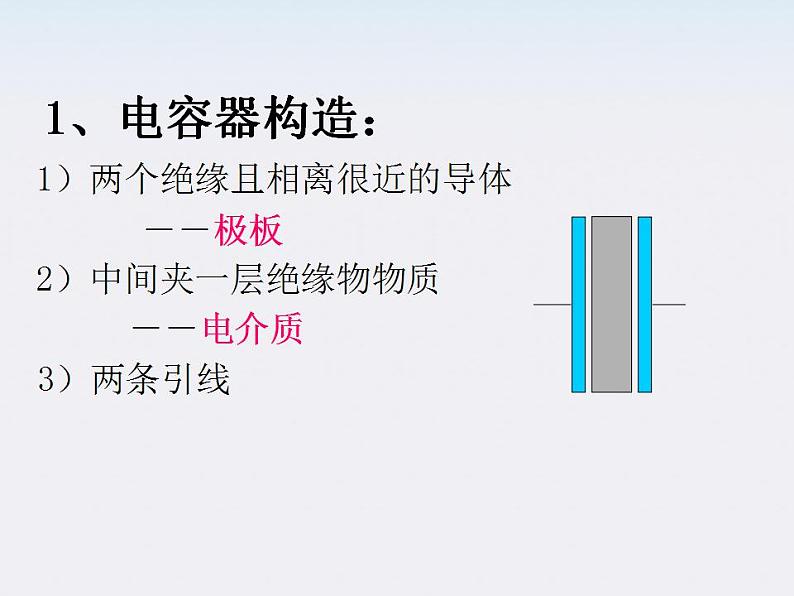 1、电容器构造：

1）两个绝缘且相离很近的导体

——极板

2）中间夹一层绝缘物物质

——电介质

3）两条引线